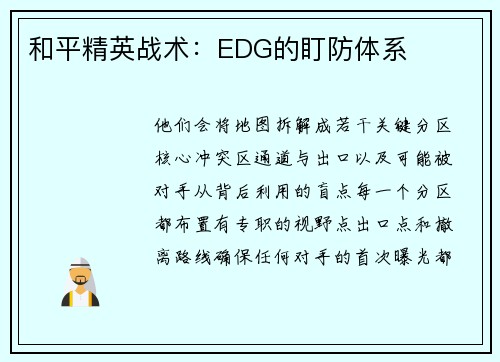 和平精英战术：EDG的盯防体系

他们会将地图拆解成若干关键分区核心冲突区通道与出口以及可能被对手从背后利用的盲点每一个分区都布置有专职的视野点出口点和撤离路线确保任何对手的首次曝光都